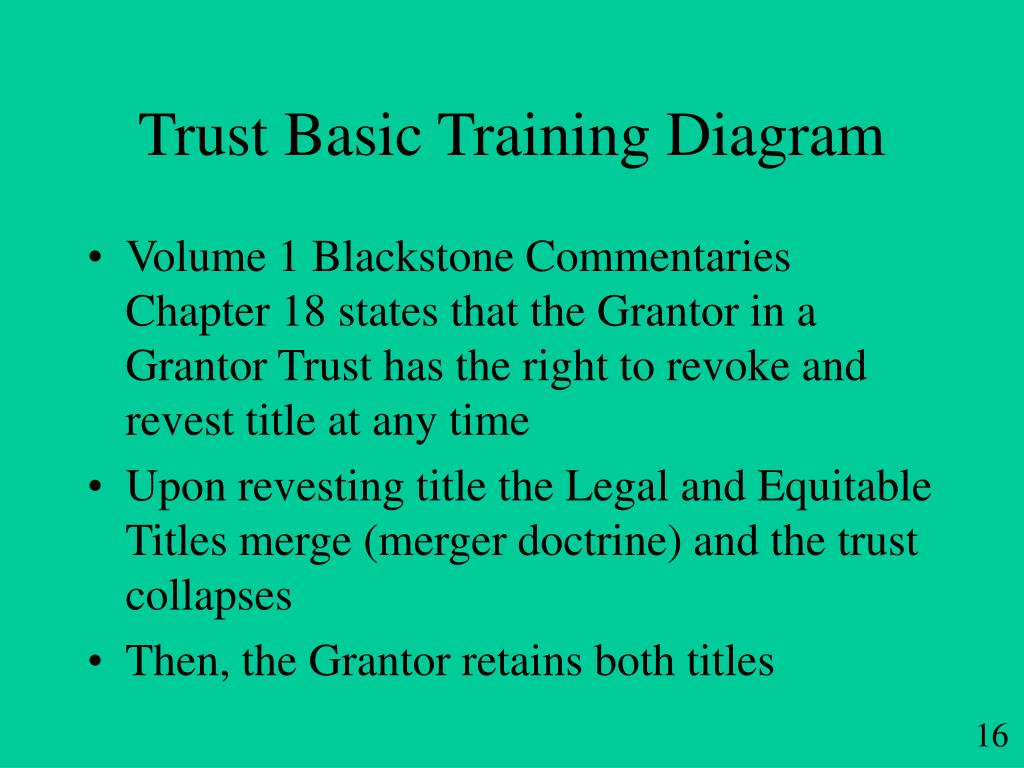 Trust Basic Training Diagram

• Volume 1 Blackstone Commentaries Chapter 18 states that the Grantor in a Grantor Trust has the right to revoke and revest title at any time

• Upon revesting title the Legal and Equitable Titles merge (merger doctrine) and the trust collapses

• Then, the Grantor retains both titles

16